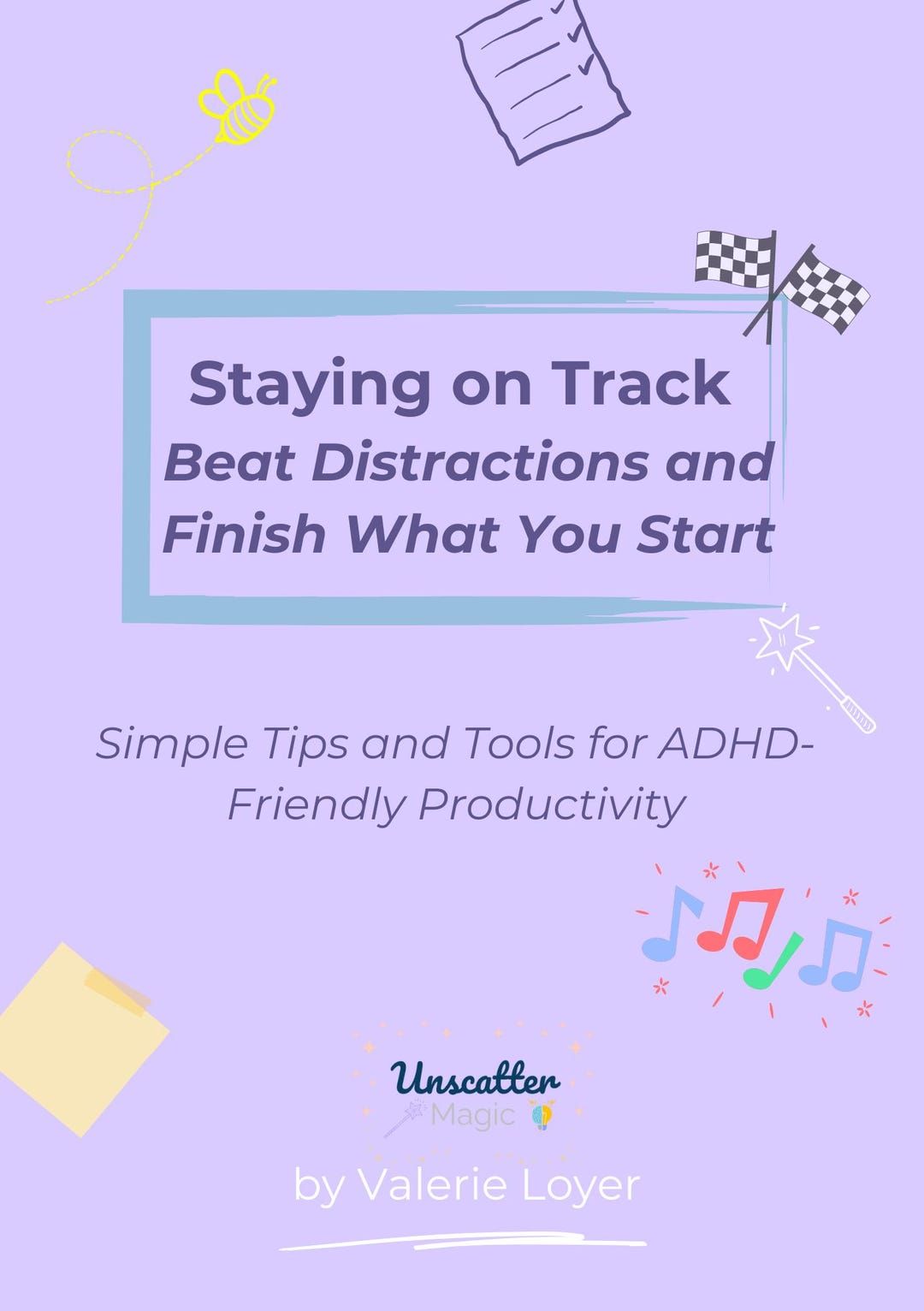 Staying on Track
Beat Distractions and Finish What You Start

Simple Tips and Tools for ADHD-Friendly Productivity

Unscatter
Magic

by Valerie Loyer